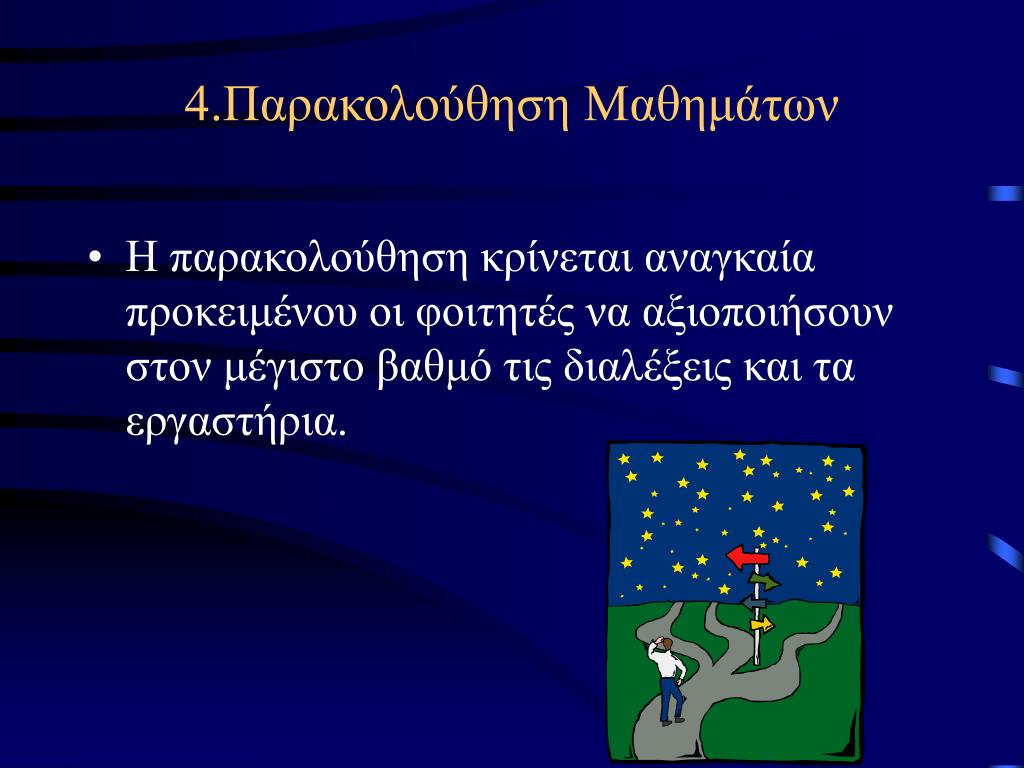 4.Παρακολούθηση Μαθημάτων

• Η παρακολούθηση κρίνεται αναγκαία προκειμένου οι φοιτητές να αξιοποιήσουν στον μέγιστο βαθμό τις διαλέξεις και τα εργαστήρια.